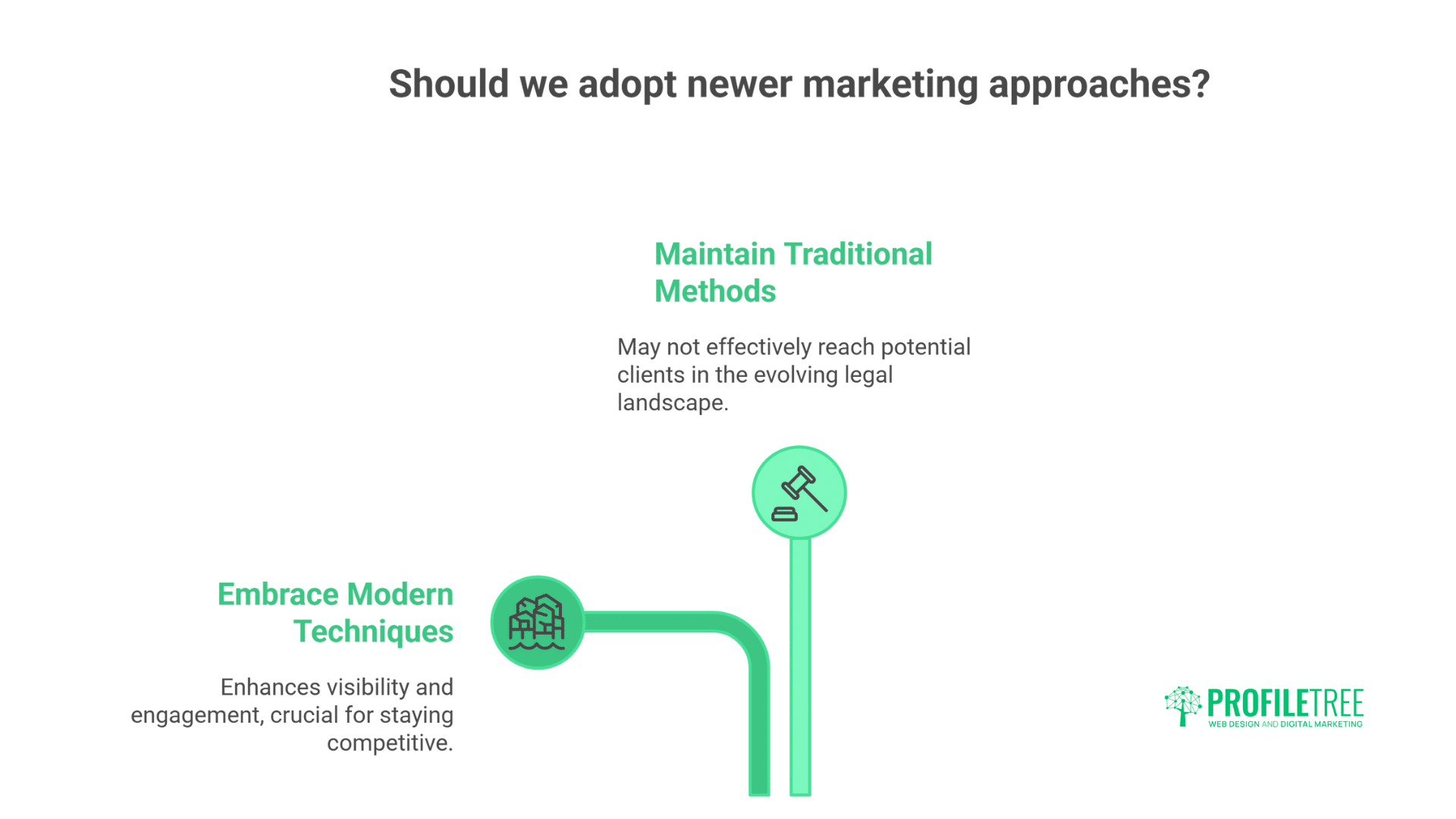 Should we adopt newer marketing approaches?

Maintain Traditional Methods

May not effectively reach potential clients in the evolving legal landscape.

Embrace Modern Techniques

Enhances visibility and engagement, crucial for staying competitive.

PROFILETREE
WEB DESIGN AND DIGITAL MARKETING